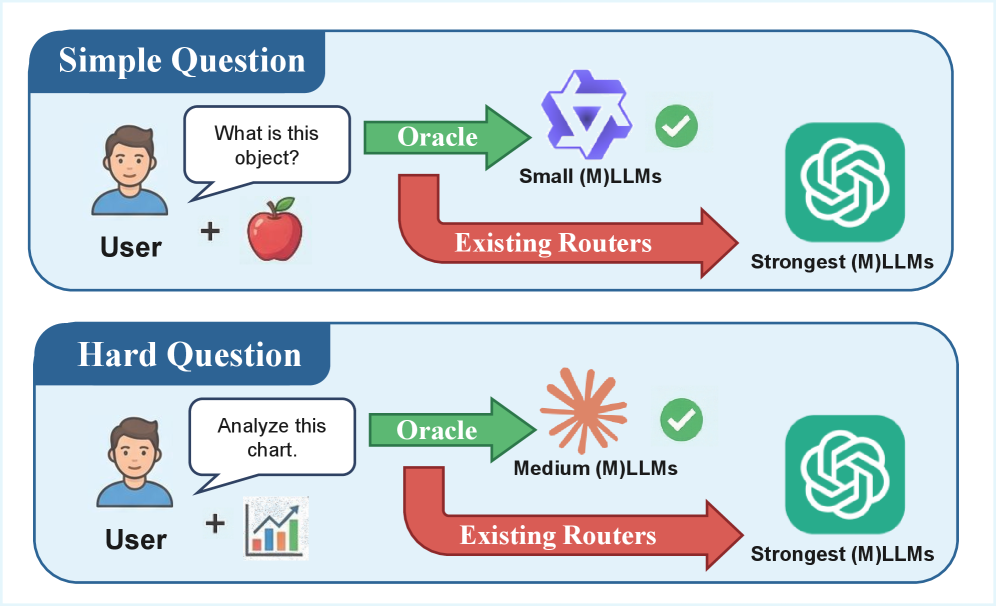 Simple Question

What is this object?

User

+

Oracle

Small (M)LLMs

Existing Routers

Strongest (M)LLMs

Hard Question

Analyze this chart.

User

+

Oracle

Medium (M)LLMs

Existing Routers

Strongest (M)LLMs